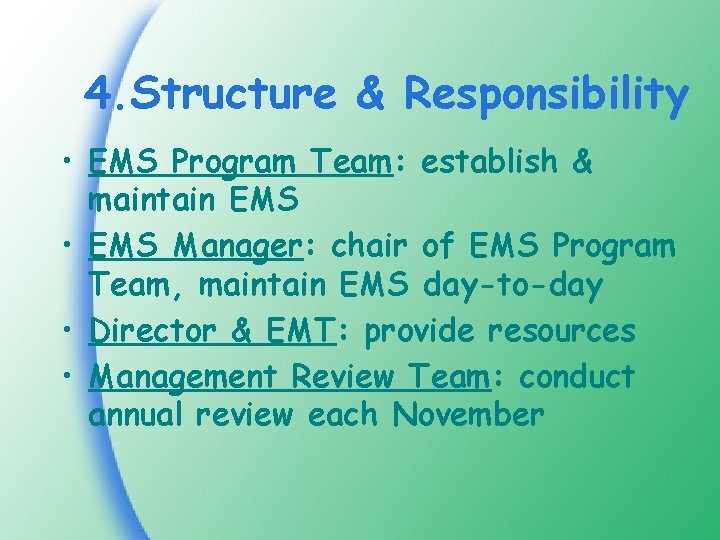 4.Structure & Responsibility

• EMS Program Team: establish & maintain EMS
• EMS Manager: chair of EMS Program Team, maintain EMS day-to-day
• Director & EMT: provide resources
• Management Review Team: conduct annual review each November